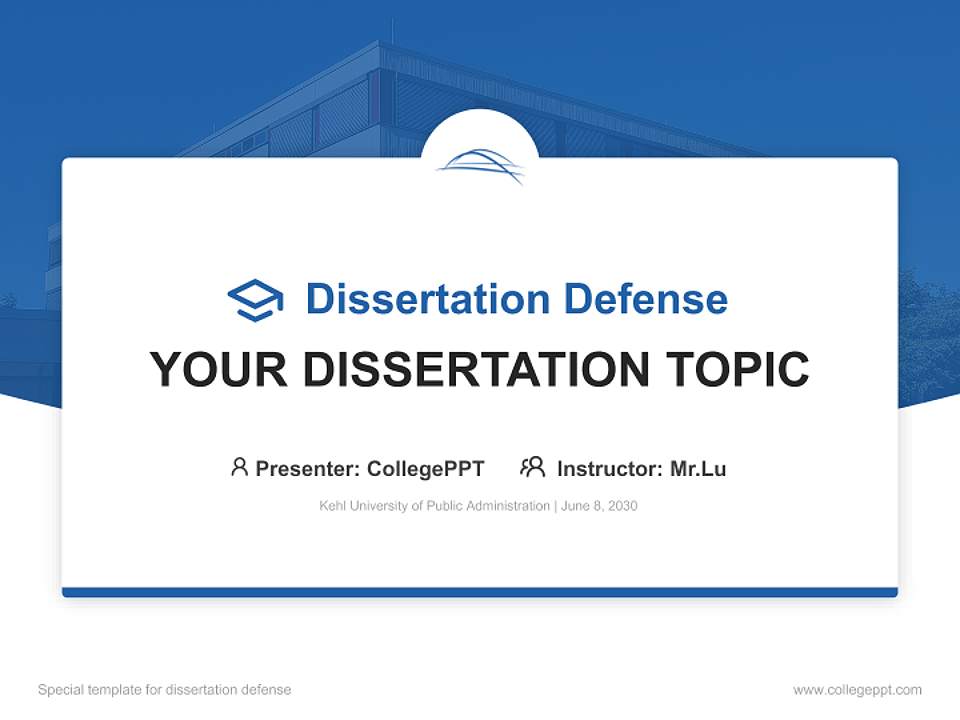 Dissertation Defense

YOUR DISSERTATION TOPIC

Presenter: CollegePPT Instructor: Mr.Lu

Kehl University of Public Administration | June 8, 2030

Special template for dissertation defense

www.collegeppt.com